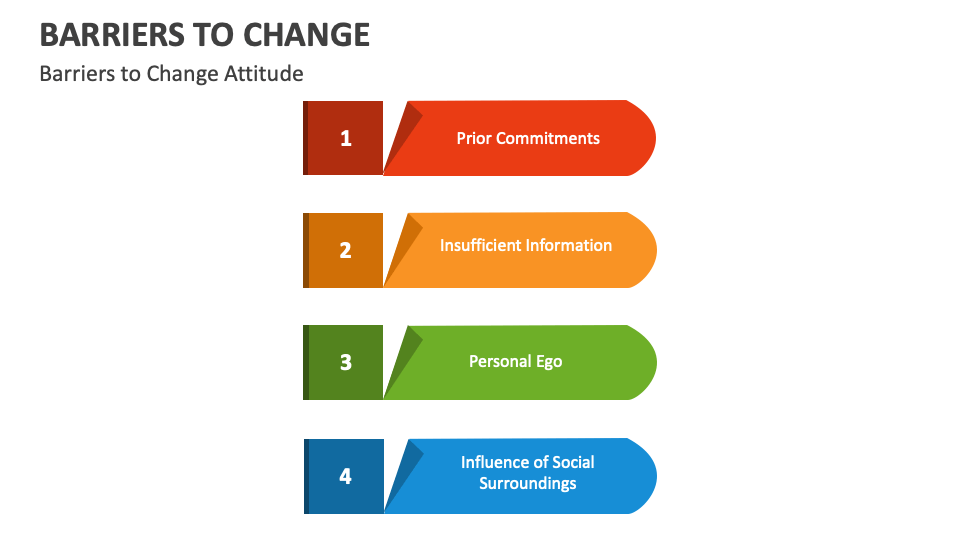 BARRIERS TO CHANGE

Barriers to Change Attitude

1

Prior Commitments

2

Insufficient Information

3

Personal Ego

4

Influence of Social Surroundings